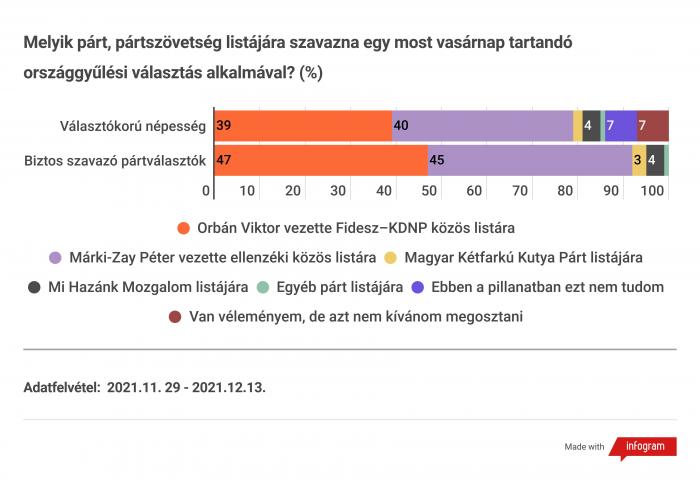 Melyik párt, pártszövetség listájára szavazna egy most vasárnap tartandó országgyűlési választás alkalmával? (%)

Választókorú népesség 39 40 4 7 7

Biztos szavazó pártválasztók 47 45 3 4

0 10 20 30 40 50 60 70 80 90 100

Orbán Viktor vezette Fidesz–KDNP közös listára

Márki-Zay Péter vezette ellenzéki közös listára

Magyar Kétfarkú Kutya Párt listájára

Mi Hazánk Mozgalom listájára

Egyéb párt listájára

Ebben a pillanatban ezt nem tudom

Van véleményem, de azt nem kívánom megosztani

Adatfelvétel: 2021.11. 29 - 2021.12.13.

Made with infogram